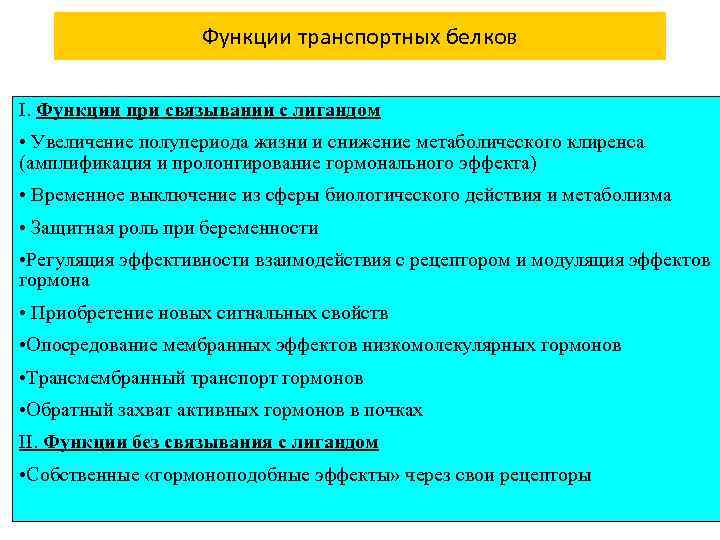 Функции транспортных белков

I. Функции при связывании с лигандом

• Увеличение полупериода жизни и снижение метаболического клиренса (амплификация и пролонгирование гормонального эффекта)

• Временное выключение из сферы биологического действия и метаболизма

• Защитная роль при беременности

•Регуляция эффективности взаимодействия с рецептором и модуляция эффектов гормона

• Приобретение новых сигнальных свойств

•Опосредование мембранных эффектов низкомолекулярных гормонов

•Трансмембранный транспорт гормонов

•Обратный захват активных гормонов в почках

II. Функции без связывания с лигандом

•Собственные «гормоноподобные эффекты» через свои рецепторы